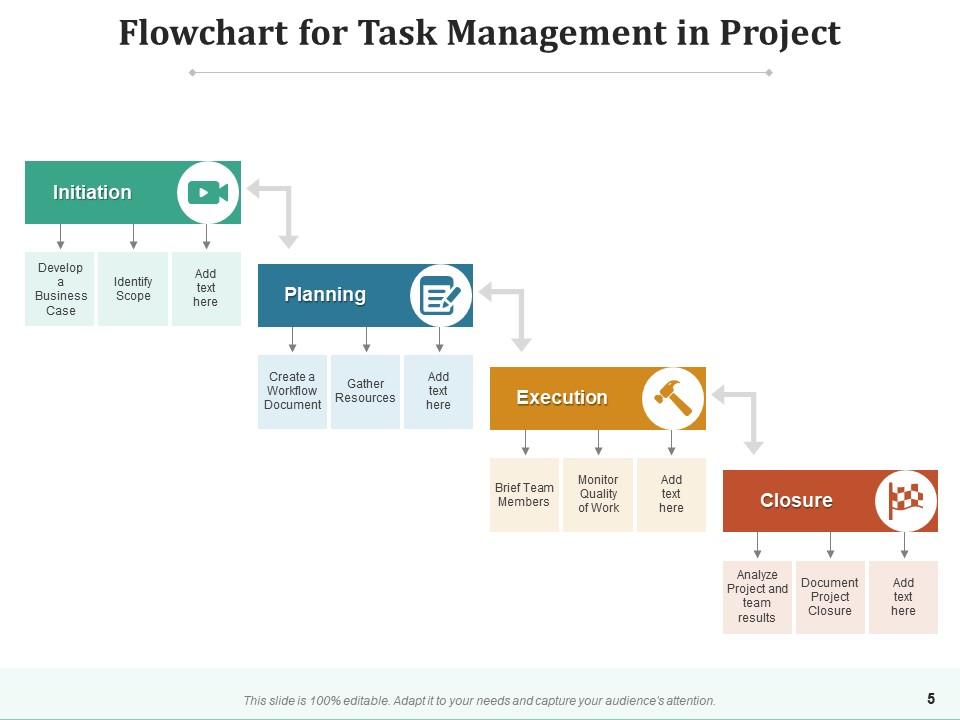 Flowchart for Task Management in Project

Initiation

Develop a Business Case

Identify Scope

Add text here

Planning

Create a Workflow Document

Gather Resources

Add text here

Execution

Brief Team Members

Monitor Quality of Work

Add text here

Closure

Analyze Project and team results

Document Project Closure

Add text here

This slide is 100% editable. Adapt it to your needs and capture your audience's attention.

5